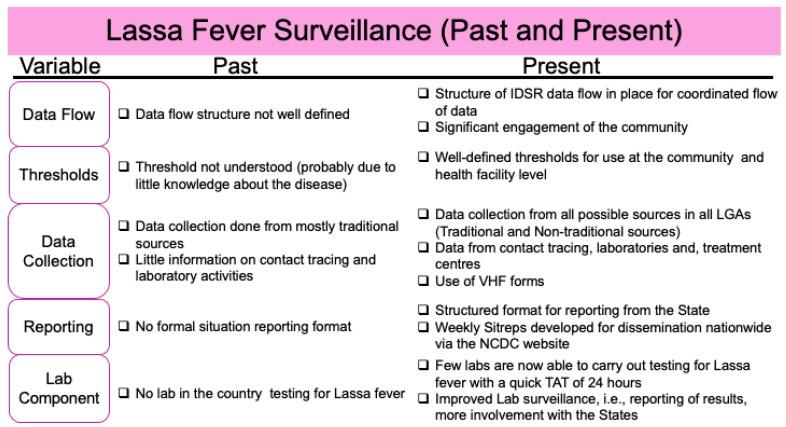 Lassa Fever Surveillance (Past and Present)

| Variable | Past | Present |
|---|---|---|
| Data Flow | ❑ Data flow structure not well defined | ❑ Structure of IDSR data flow in place for coordinated flow of data ❑ Significant engagement of the community |
| Thresholds | ❑ Threshold not understood (probably due to little knowledge about the disease) | ❑ Well-defined thresholds for use at the community and health facility level |
| Data Collection | ❑ Data collection done from mostly traditional sources ❑ Little information on contact tracing and laboratory activities | ❑ Data collection from all possible sources in all LGAs (Traditional and Non-traditional sources) ❑ Data from contact tracing, laboratories and, treatment centres ❑ Use of VHF forms |
| Reporting | ❑ No formal situation reporting format | ❑ Structured format for reporting from the State ❑ Weekly Sitreps developed for dissemination nationwide via the NCDC website |
| Lab Component | ❑ No lab in the country testing for Lassa fever | ❑ Few labs are now able to carry out testing for Lassa fever with a quick TAT of 24 hours ❑ Improved Lab surveillance, i.e., reporting of results, more involvement with the States |